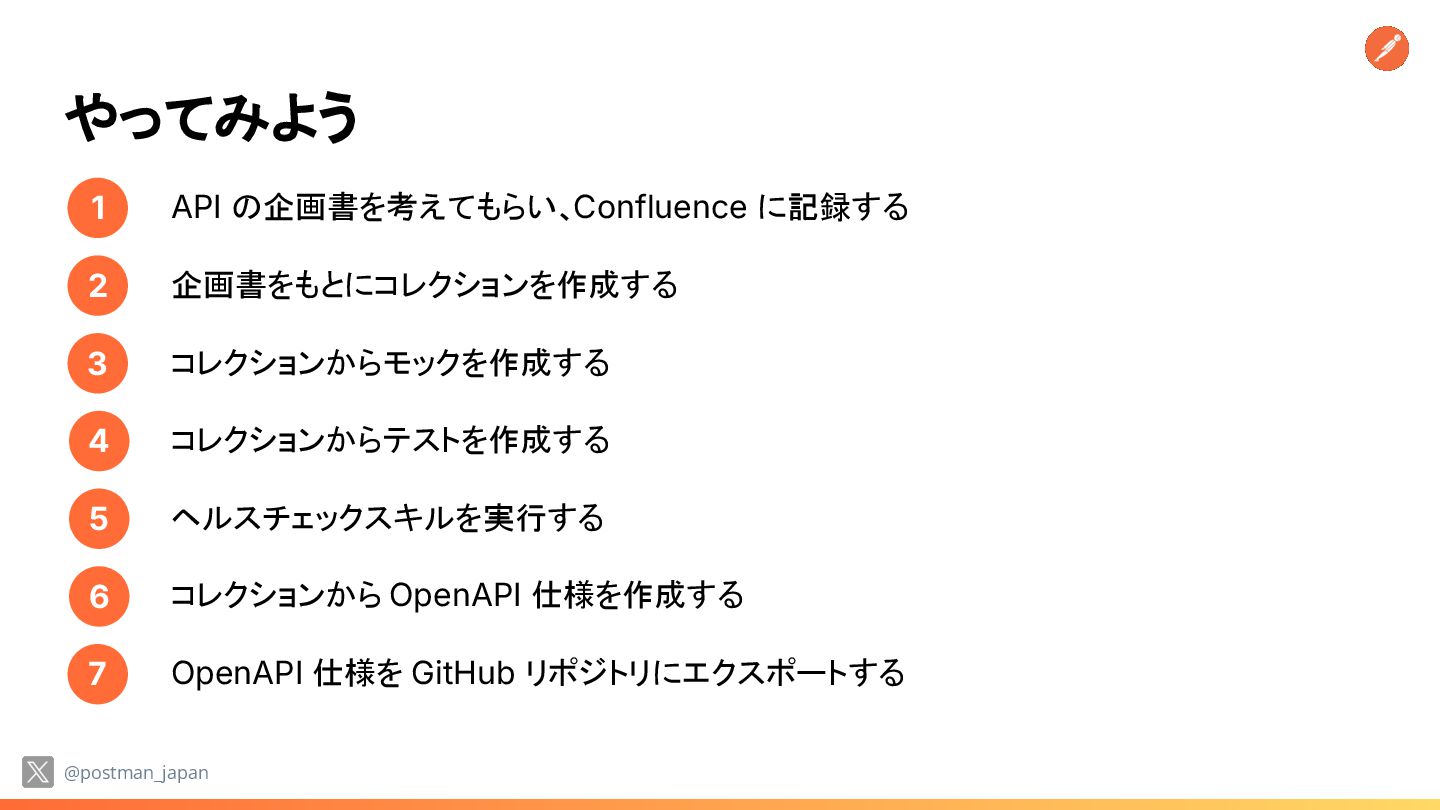 やってみよう

1 API の企画書を考えてもらい、Confluence に記録する

2 企画書をもとにコレクションを作成する

3 コレクションからモックを作成する

4 コレクションからテストを作成する

5 ヘルスチェックスキルを実行する

6 コレクションから OpenAPI 仕様を作成する

7 OpenAPI 仕様を GitHub リポジトリにエクスポートする

@postman_japan